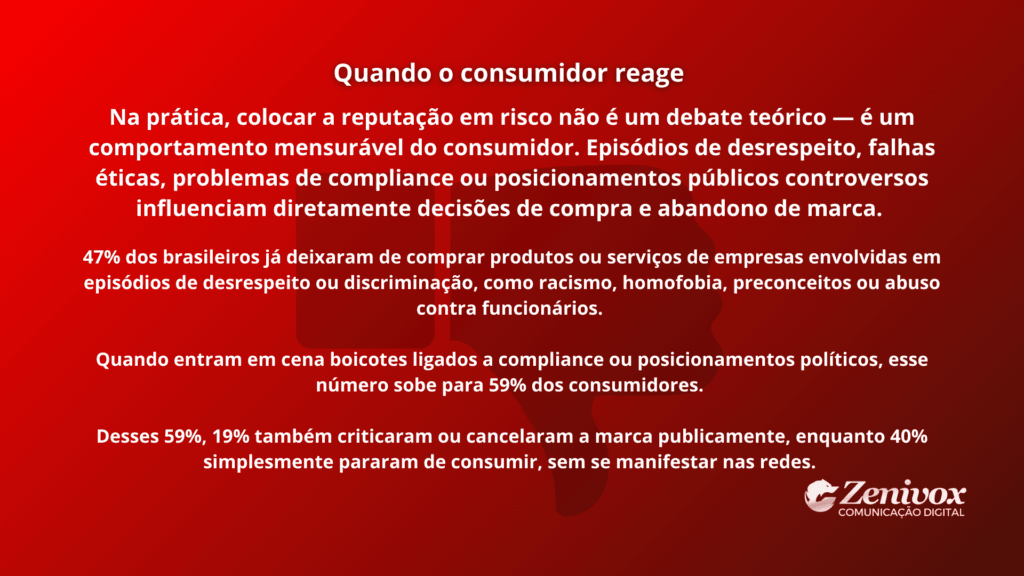 Quando o consumidor reage

Na prática, colocar a reputação em risco não é um debate teórico — é um comportamento mensurável do consumidor. Episódios de desrespeito, falhas éticas, problemas de compliance ou posicionamentos públicos controversos influenciam diretamente decisões de compra e abandono de marca.

47% dos brasileiros já deixaram de comprar produtos ou serviços de empresas envolvidas em episódios de desrespeito ou discriminação, como racismo, homofobia, preconceitos ou abuso contra funcionários.

Quando entram em cena boicotes ligados a compliance ou posicionamentos políticos, esse número sobe para 59% dos consumidores.

Desses 59%, 19% também criticaram ou cancelaram a marca publicamente, enquanto 40% simplesmente pararam de consumir, sem se manifestar nas redes.

Zenivox
COMUNICAÇÃO DIGITAL